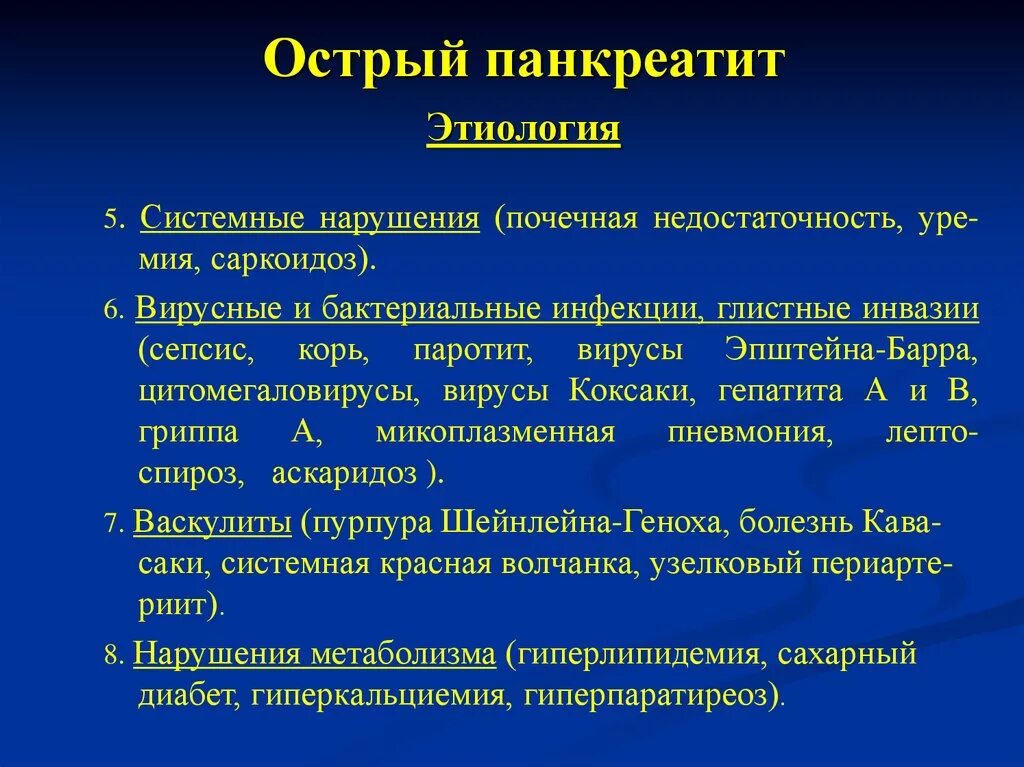 Острый панкреатит

Этиология

5. Системные нарушения (почечная недостаточность, уремия, саркоидоз).

6. Вирусные и бактериальные инфекции, глистные инвазии (сепсис, корь, паротит, вирусы Эпштейна-Барра, цитомегаловирусы, вирусы Коксаки, гепатита А и В, гриппа А, микоплазменная пневмония, лептоспироз, аскаридоз ).

7. Васкулиты (пурпура Шейнлейна-Геноха, болезнь Кавасаки, системная красная волчанка, узелковый периартериит).

8. Нарушения метаболизма (гиперлипидемия, сахарный диабет, гиперкальциемия, гиперпаратиреоз).